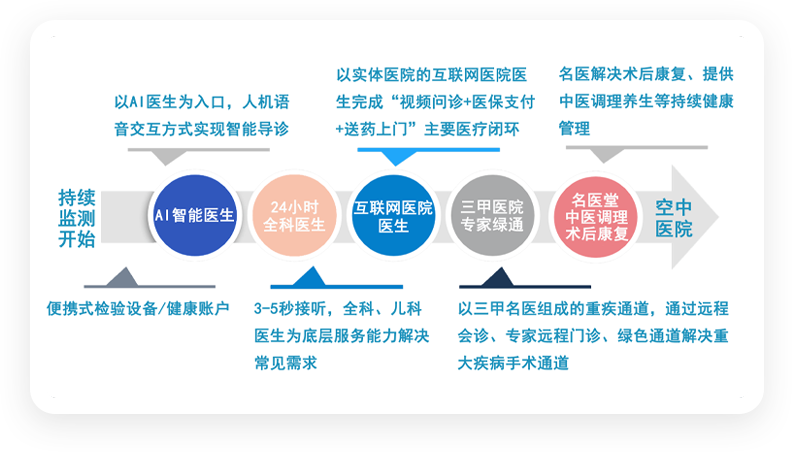 以AI医生为入口，人机语音交互方式实现智能导诊

以实体医院的互联网医院医生完成“视频问诊+医保支付+送药上门”主要医疗闭环

名医解决术后康复、提供中医调理养生等持续健康管理

持续监测开始

AI智能医生

24小时全科医生

互联网医院医生

三甲医院专家绿通

名医堂中医调理术后康复

空中医院

便携式检验设备/健康账户

3-5秒接听，全科、儿科医生为底层服务能力解决常见需求

以三甲名医组成的重疾通道，通过远程会诊、专家远程门诊、绿色通道解决重大疾病手术通道